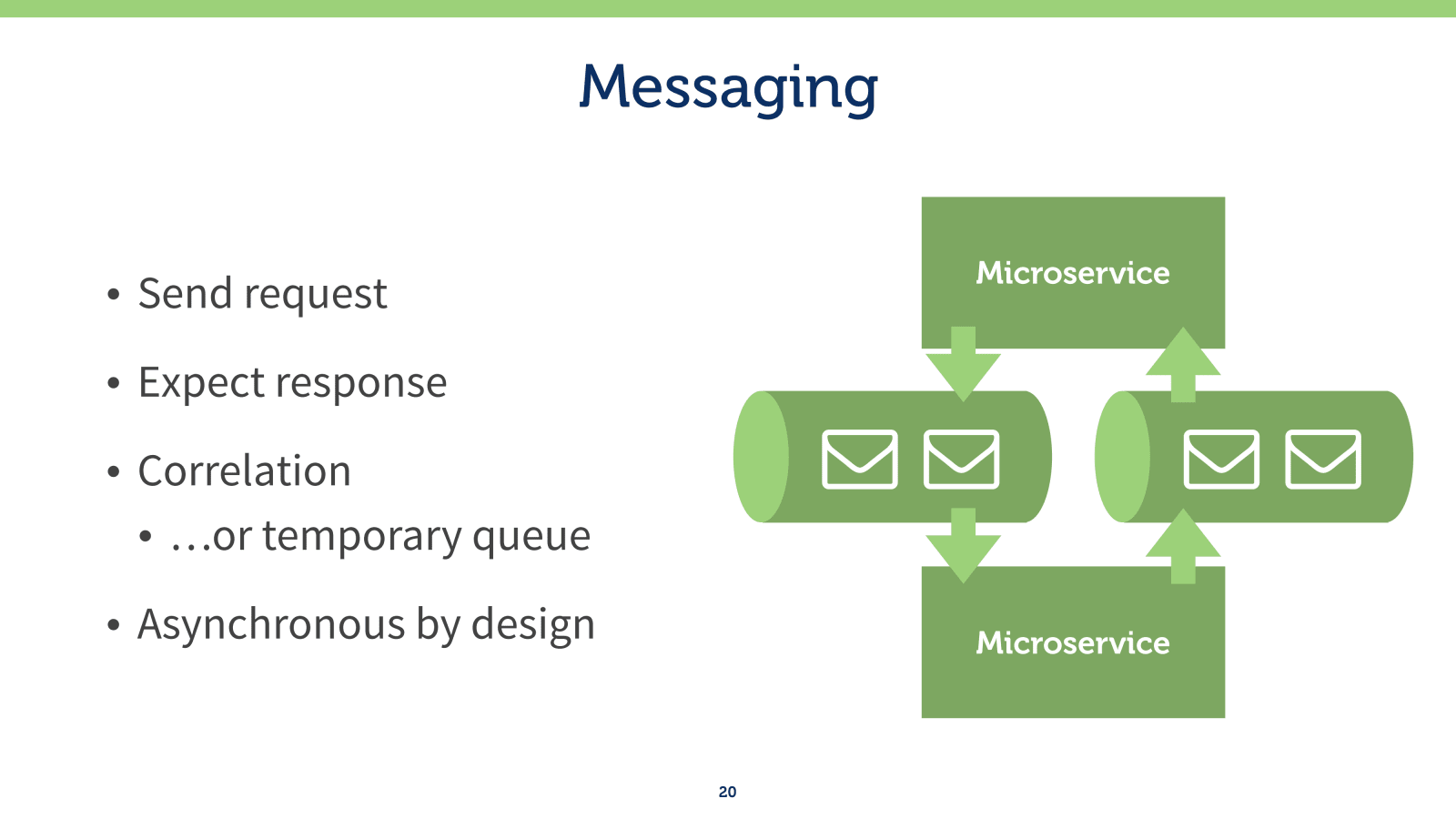 Messaging

• Send request
• Expect response
• Correlation
  • …or temporary queue
• Asynchronous by design

Microservice

Microservice

20